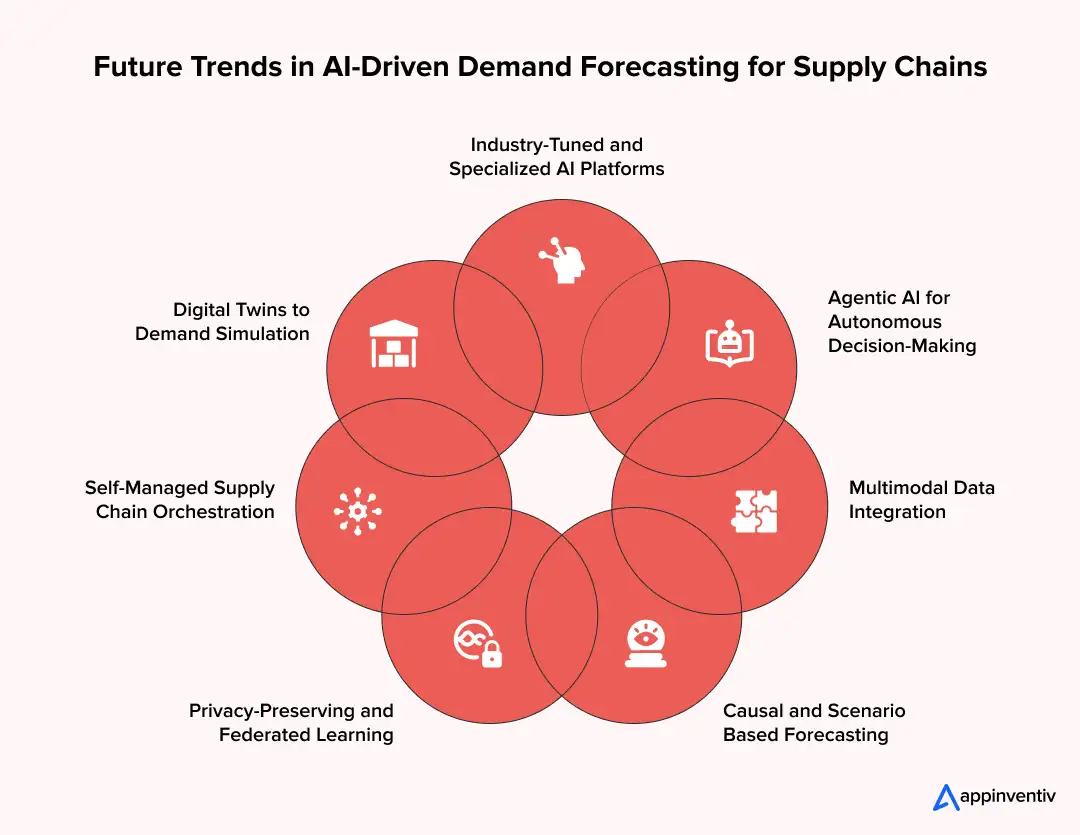 Future Trends in AI-Driven Demand Forecasting for Supply Chains

Industry-Tuned and Specialized AI Platforms

Agentic AI for Autonomous Decision-Making

Multimodal Data Integration

Causal and Scenario Based Forecasting

Privacy-Preserving and Federated Learning

Self-Managed Supply Chain Orchestration

Digital Twins to Demand Simulation

appinventiv